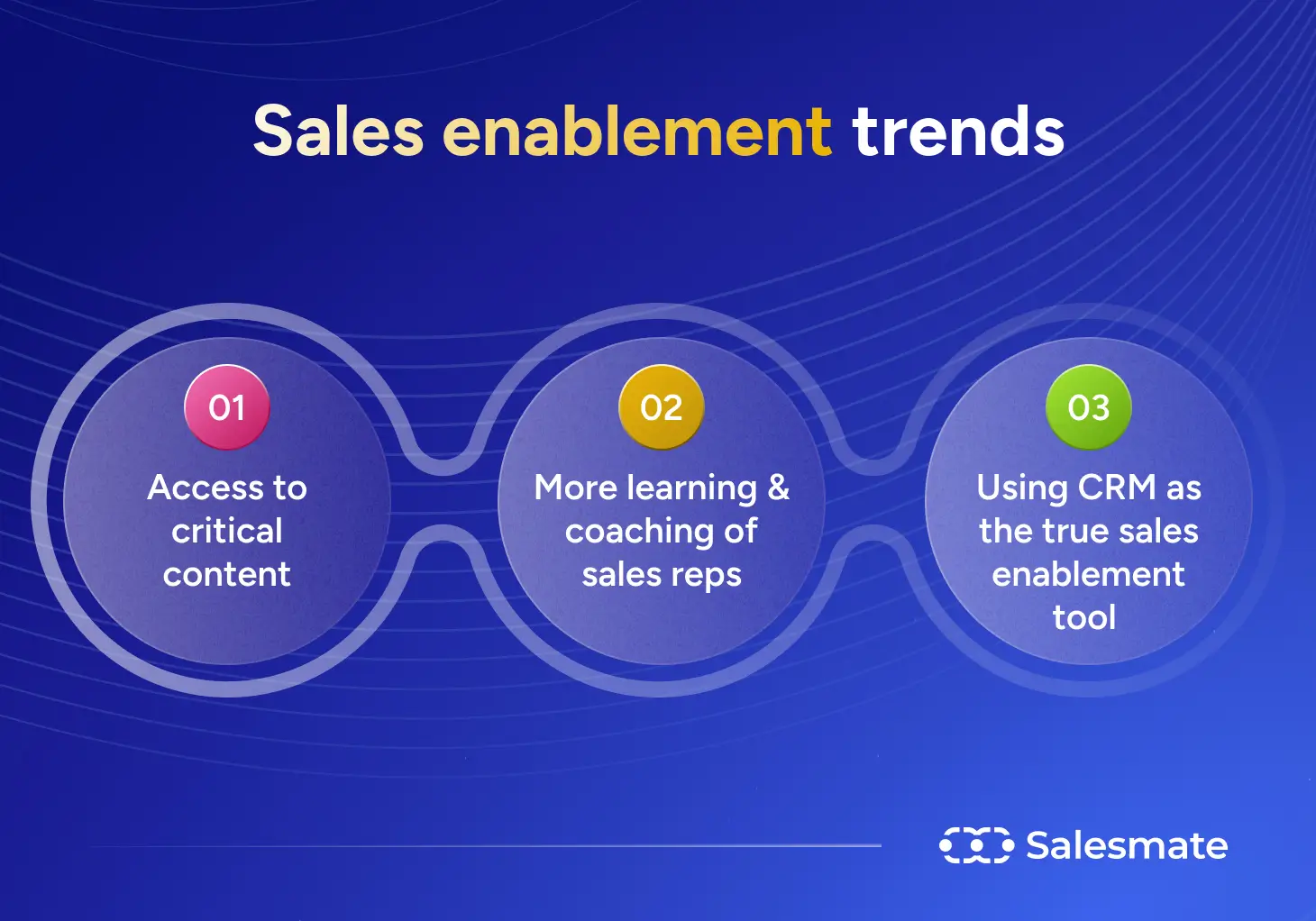 Sales enablement trends

01
Access to critical content

02
More learning & coaching of sales reps

03
Using CRM as the true sales enablement tool

Salesmate